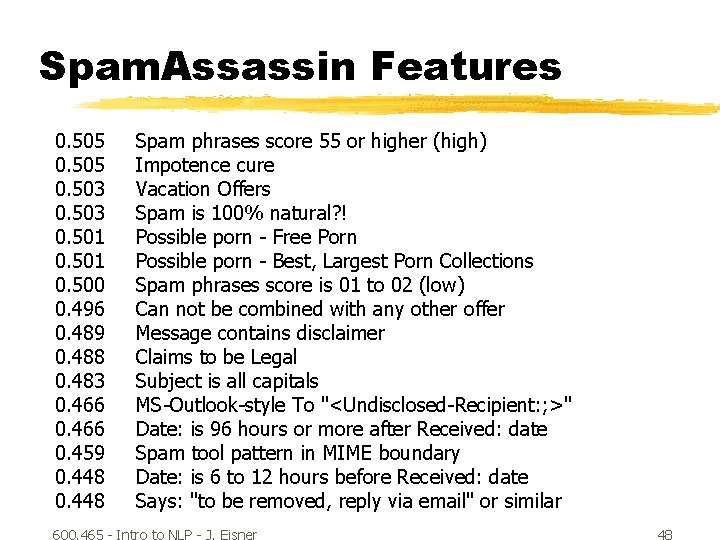 SpamAssassin Features

0.505 Spam phrases score 55 or higher (high)
0.505 Impotence cure
0.503 Vacation Offers
0.503 Spam is 100% natural?!
0.501 Possible porn - Free Porn
0.501 Possible porn - Best, Largest Porn Collections
0.500 Spam phrases score is 01 to 02 (low)
0.496 Can not be combined with any other offer
0.489 Message contains disclaimer
0.488 Claims to be Legal
0.483 Subject is all capitals
0.466 MS-Outlook-style To "<Undisclosed-Recipient:;>"
0.466 Date: is 96 hours or more after Received: date
0.459 Spam tool pattern in MIME boundary
0.448 Date: is 6 to 12 hours before Received: date
0.448 Says: "to be removed, reply via email" or similar

600.465 - Intro to NLP - J. Eisner

48